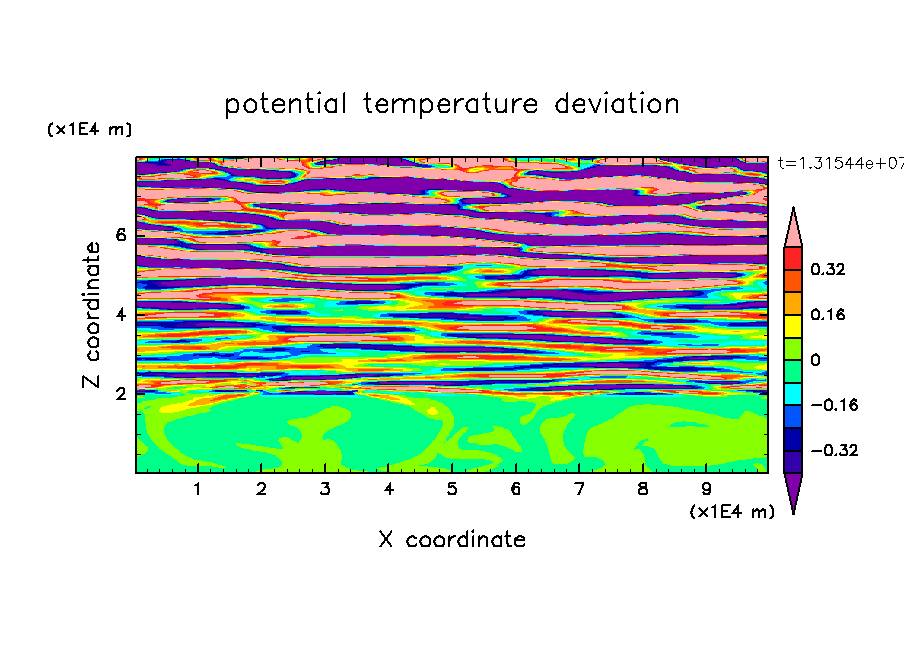 potential temperature deviation

(x1E4 m)

t=1.31544e+07

Z coordinate

6

4

2

0.32

0.16

0

−0.16

−0.32

1 2 3 4 5 6 7 8 9

(x1E4 m)

X coordinate